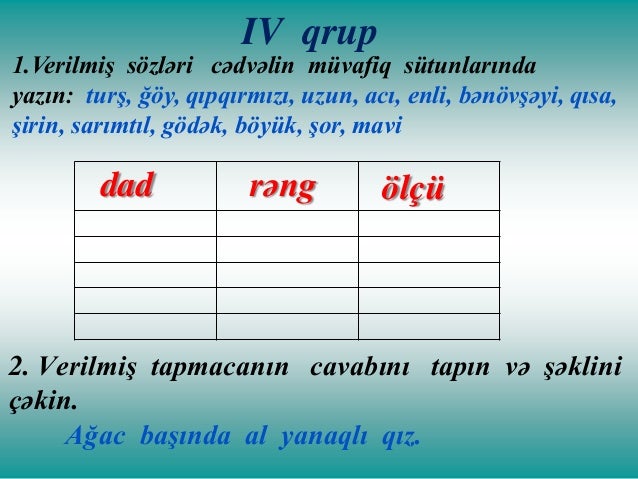 IV qrup

1.Verilmiş sözləri cədvəlin müvafiq sütunlarında yazın: turş, ğöy, qıpqırmızı, uzun, acı, enli, bənövşəyi, qısa, şirin, sarımtıl, gödək, böyük, şor, mavi

| dad | rəng | ölçü |
|---|---|---|
| | | |
| | | |
| | | |
| | | |
| | | |

2. Verilmiş tapmacanın cavabını tapın və şəklini çəkin.

Ağac başında al yanaqlı qız.